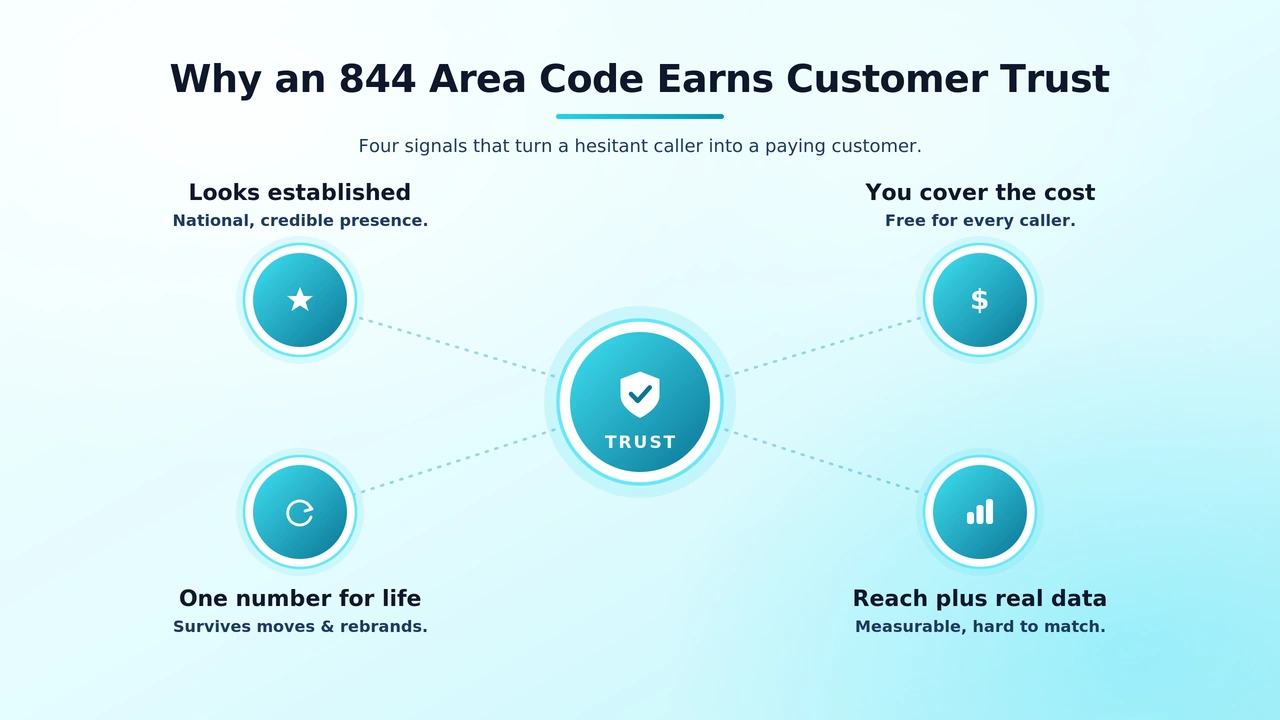 Why an 844 Area Code Earns Customer Trust

Four signals that turn a hesitant caller into a paying customer.

Looks established
National, credible presence.

You cover the cost
Free for every caller.

$

TRUST

One number for life
Survives moves & rebrands.

Reach plus real data
Measurable, hard to match.